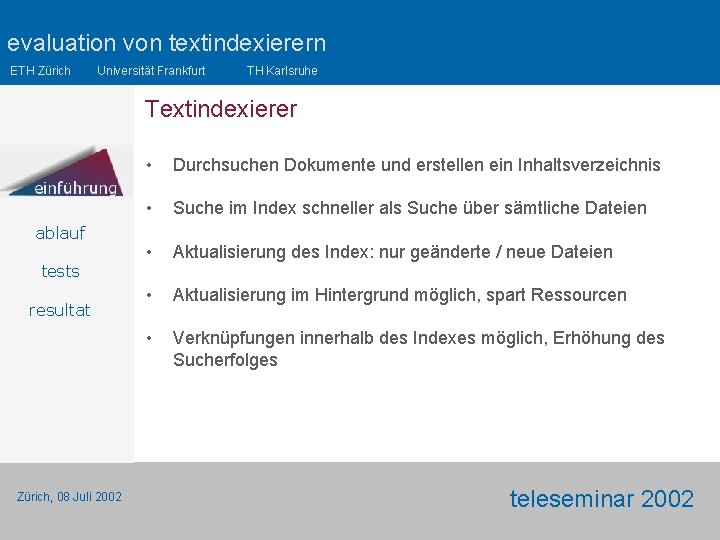 evaluation von textindexierern

ETH Zürich Universität Frankfurt TH Karlsruhe

einführung

ablauf

tests

resultat

Textindexierer

• Durchsuchen Dokumente und erstellen ein Inhaltsverzeichnis

• Suche im Index schneller als Suche über sämtliche Dateien

• Aktualisierung des Index: nur geänderte / neue Dateien

• Aktualisierung im Hintergrund möglich, spart Ressourcen

• Verknüpfungen innerhalb des Indexes möglich, Erhöhung des Sucherfolges

Zürich, 08 Juli 2002

teleseminar 2002